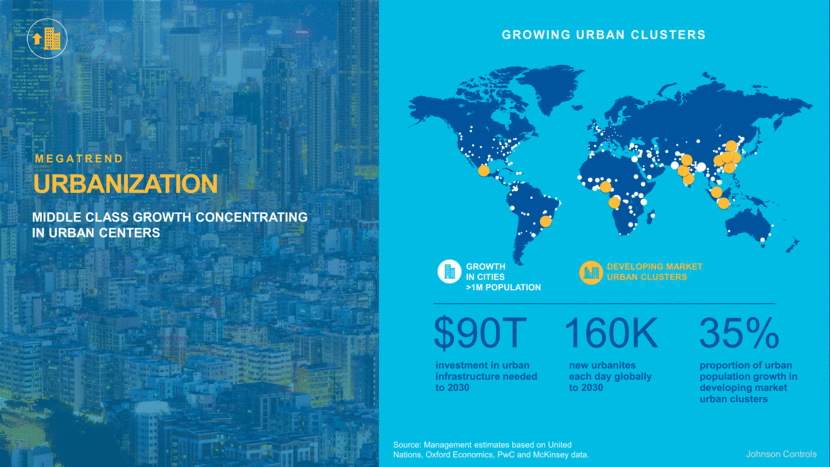 MEGATREND

URBANIZATION

MIDDLE CLASS GROWTH CONCENTRATING IN URBAN CENTERS

GROWING URBAN CLUSTERS

GROWTH IN CITIES >1M POPULATION

DEVELOPING MARKET URBAN CLUSTERS

$90T
investment in urban infrastructure needed to 2030

160K
new urbanites each day globally to 2030

35%
proportion of urban population growth in developing market urban clusters

Source: Management estimates based on United Nations, Oxford Economics, PwC and McKinsey data.

Johnson Controls